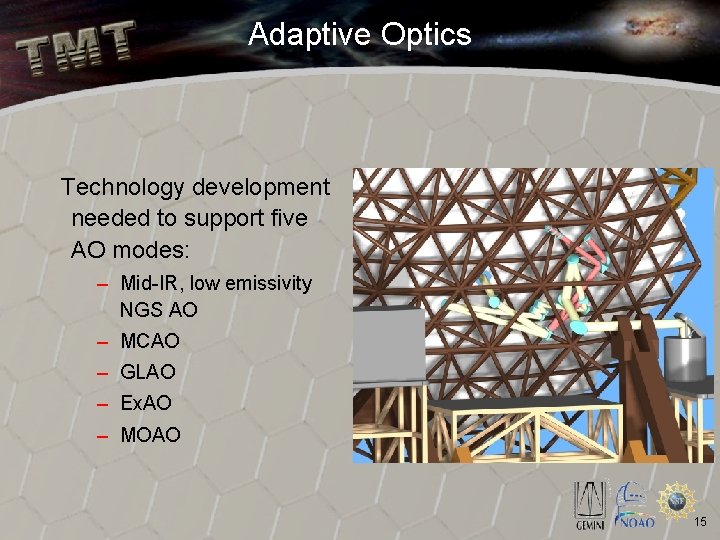 TMT

Adaptive Optics

Technology development needed to support five AO modes:

– Mid-IR, low emissivity NGS AO
– MCAO
– GLAO
– ExAO
– MOAO

GEMINI NOAO NSF

15